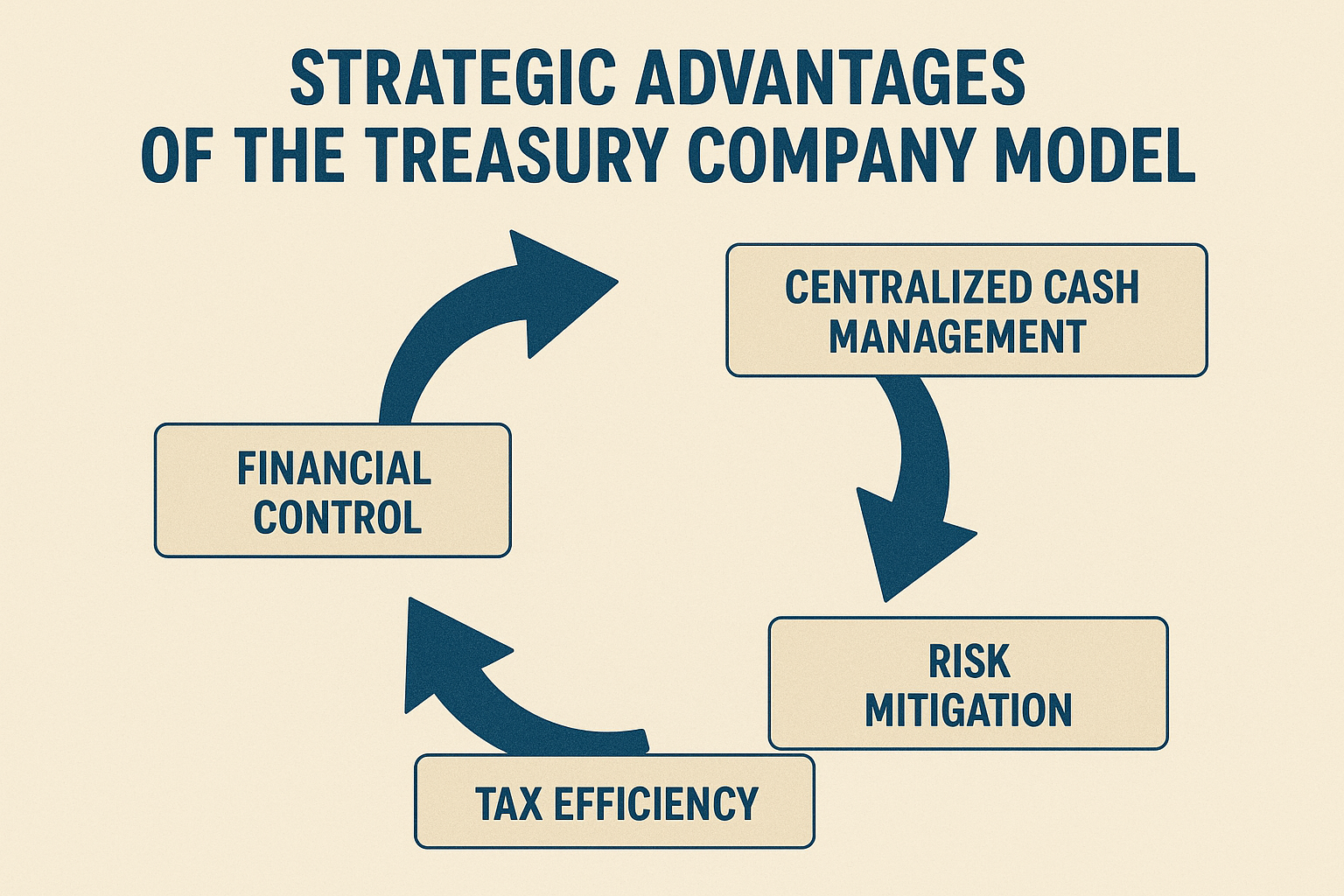 STRATEGIC ADVANTAGES OF THE TREASURY COMPANY MODEL

CENTRALIZED CASH MANAGEMENT

RISK MITIGATION

TAX EFFICIENCY

FINANCIAL CONTROL